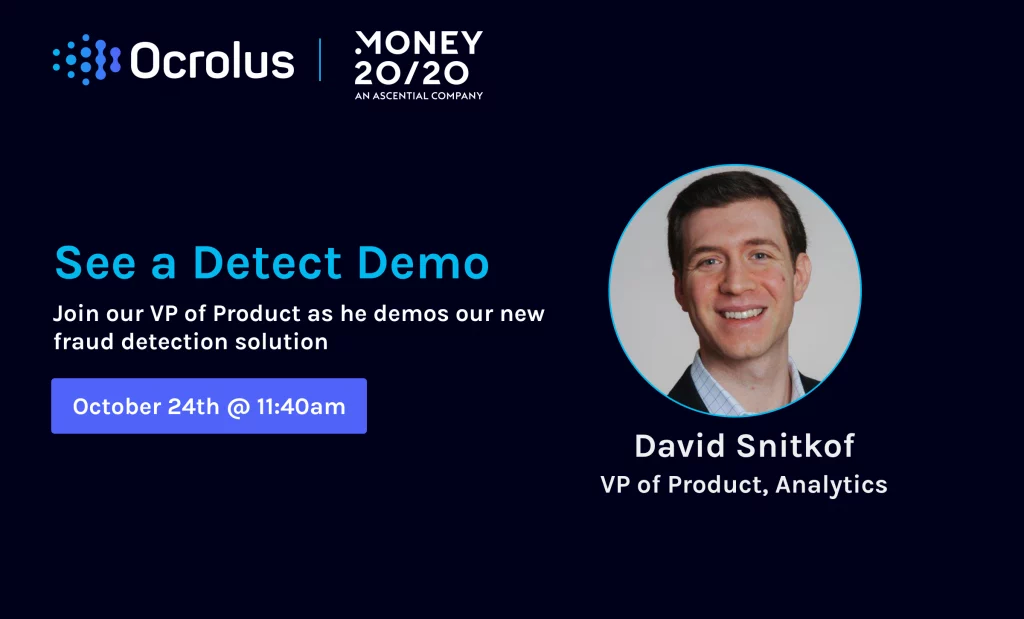 Ocrolus

MONEY 20/20
AN ASCENTIAL COMPANY

See a Detect Demo

Join our VP of Product as he demos our new fraud detection solution

October 24th @ 11:40am

David Snitkof
VP of Product, Analytics